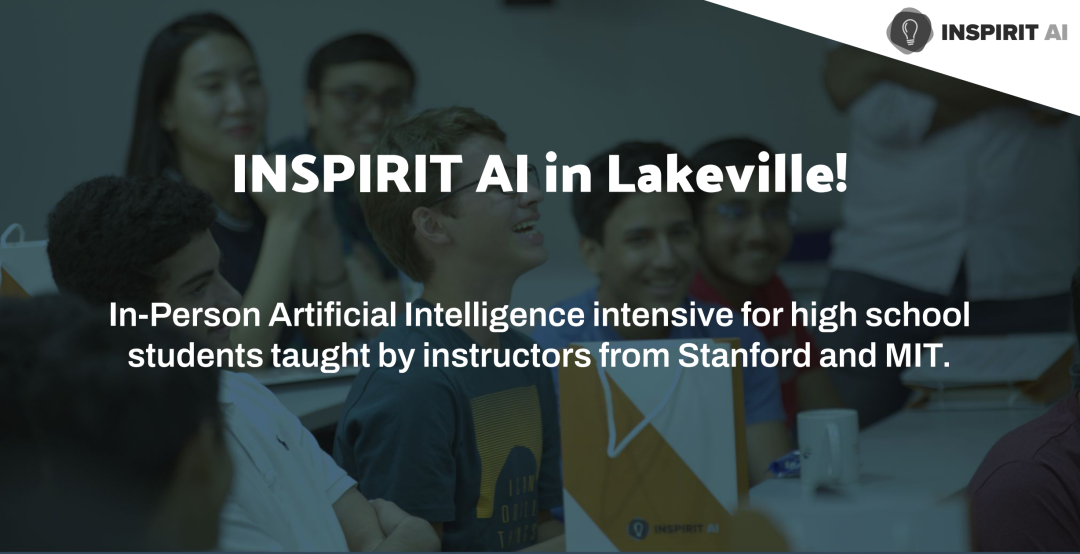 INSPIRIT AI

INSPIRIT AI in Lakeville!

In-Person Artificial Intelligence intensive for high school students taught by instructors from Stanford and MIT.

INSPIRIT AI